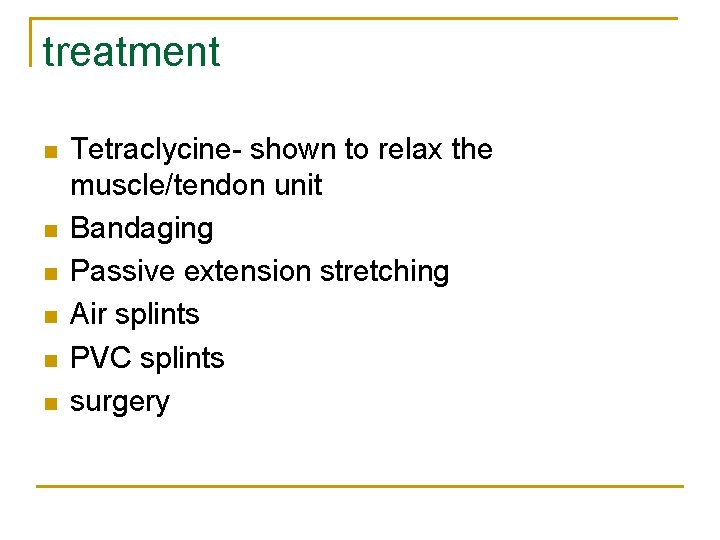 treatment

- Tetraclycine- shown to relax the muscle/tendon unit
- Bandaging
- Passive extension stretching
- Air splints
- PVC splints
- surgery